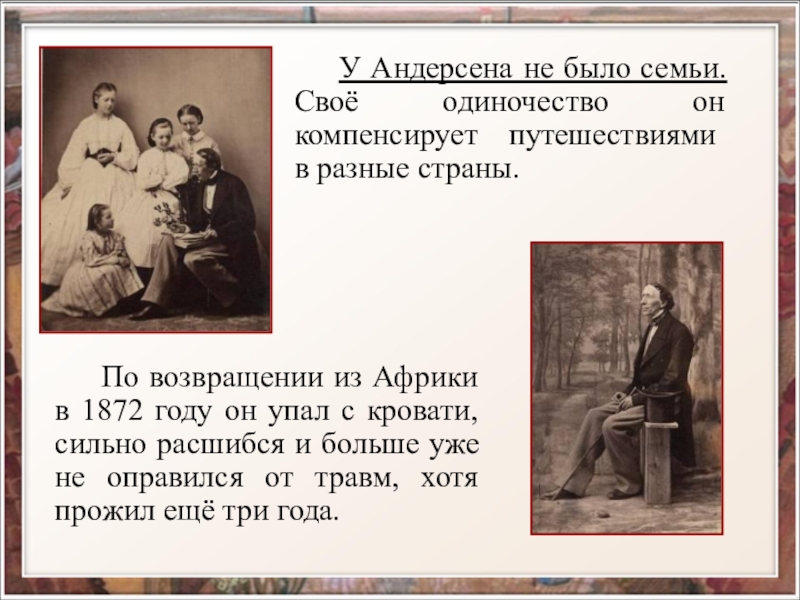 У Андерсена не было семьи. Своё одиночество он компенсирует путешествиями в разные страны.

По возвращении из Африки в 1872 году он упал с кровати, сильно расшибся и больше уже не оправился от травм, хотя прожил ещё три года.